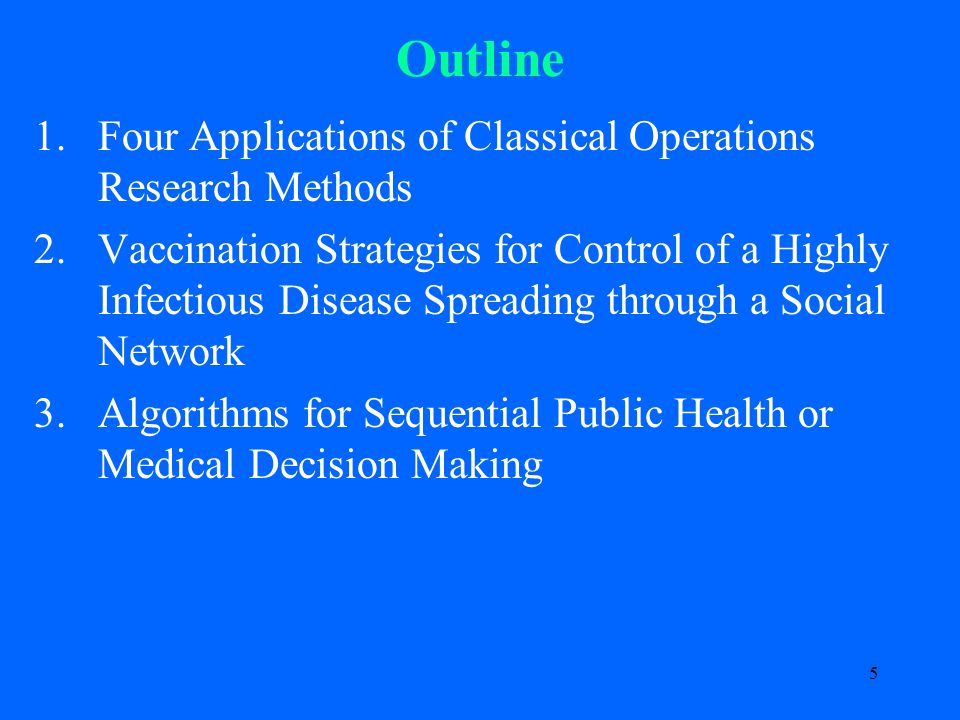 Outline

1. Four Applications of Classical Operations Research Methods

2. Vaccination Strategies for Control of a Highly Infectious Disease Spreading through a Social Network

3. Algorithms for Sequential Public Health or Medical Decision Making

5